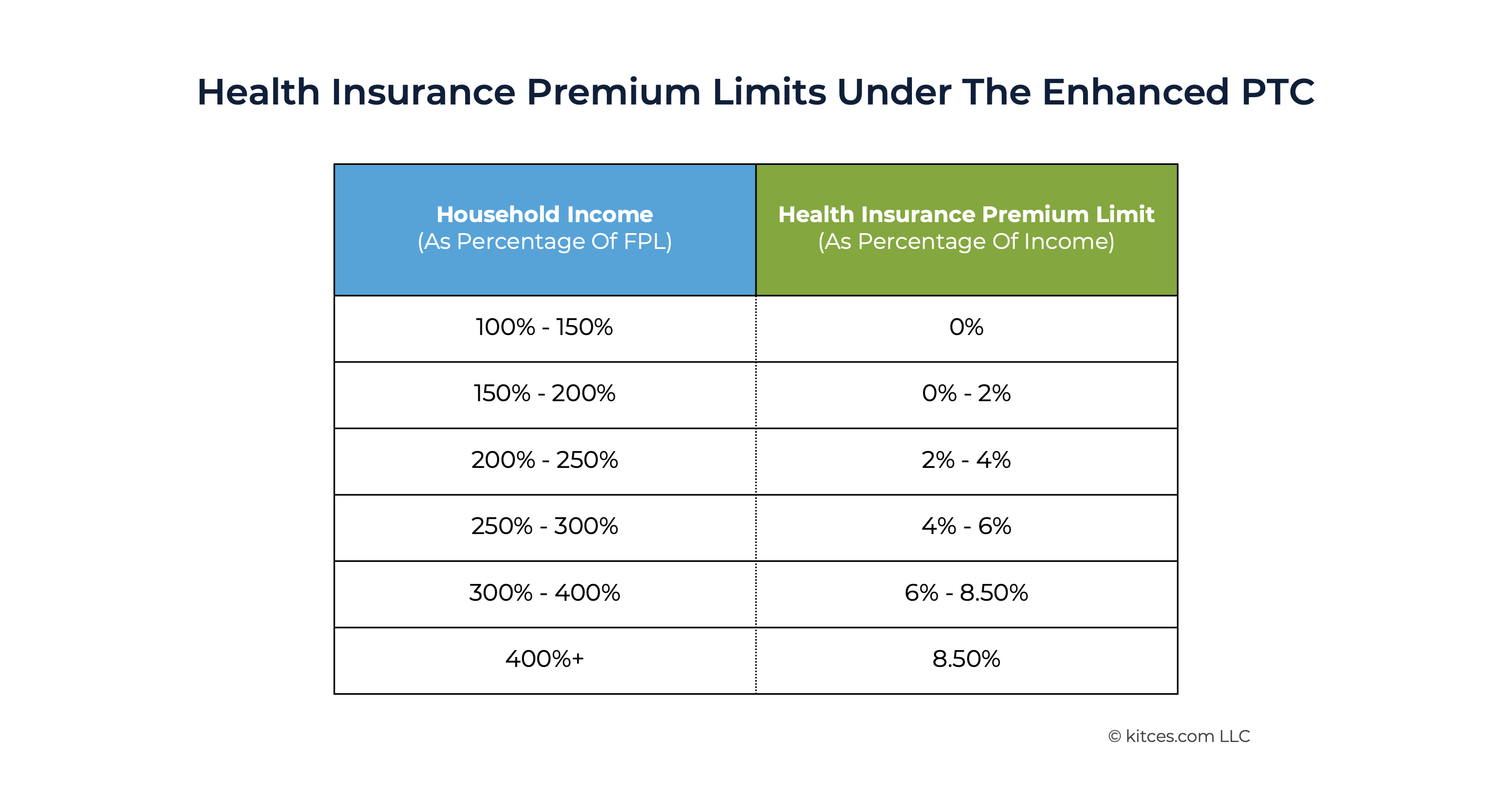 Health Insurance Premium Limits Under The Enhanced PTC

| Household Income (As Percentage Of FPL) | Health Insurance Premium Limit (As Percentage Of Income) |
|---|---|
| 100% - 150% | 0% |
| 150% - 200% | 0% - 2% |
| 200% - 250% | 2% - 4% |
| 250% - 300% | 4% - 6% |
| 300% - 400% | 6% - 8.50% |
| 400%+ | 8.50% |

© kitces.com LLC